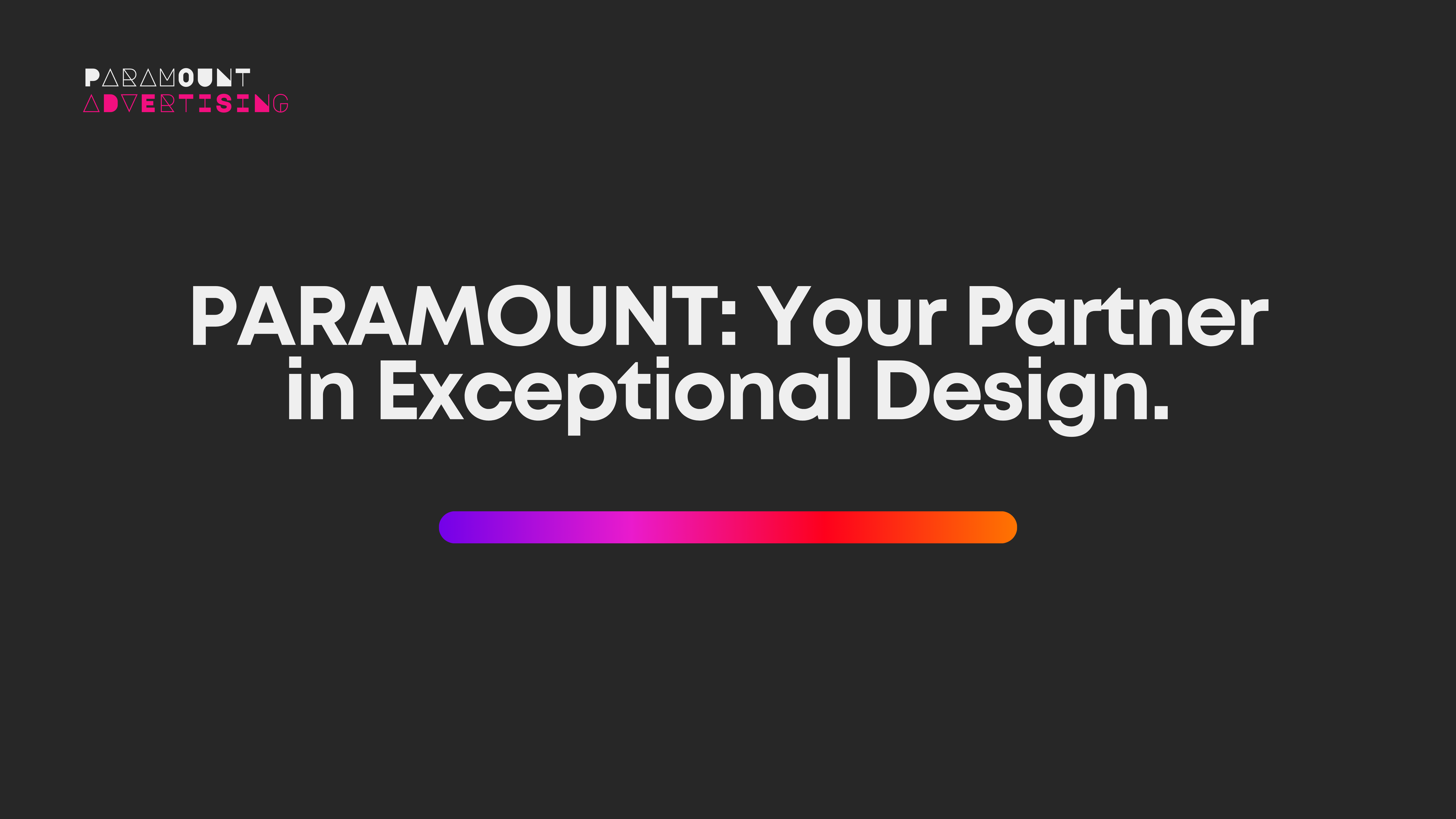 PARAMOUNT
ADVERTISING

PARAMOUNT: Your Partner in Exceptional Design.